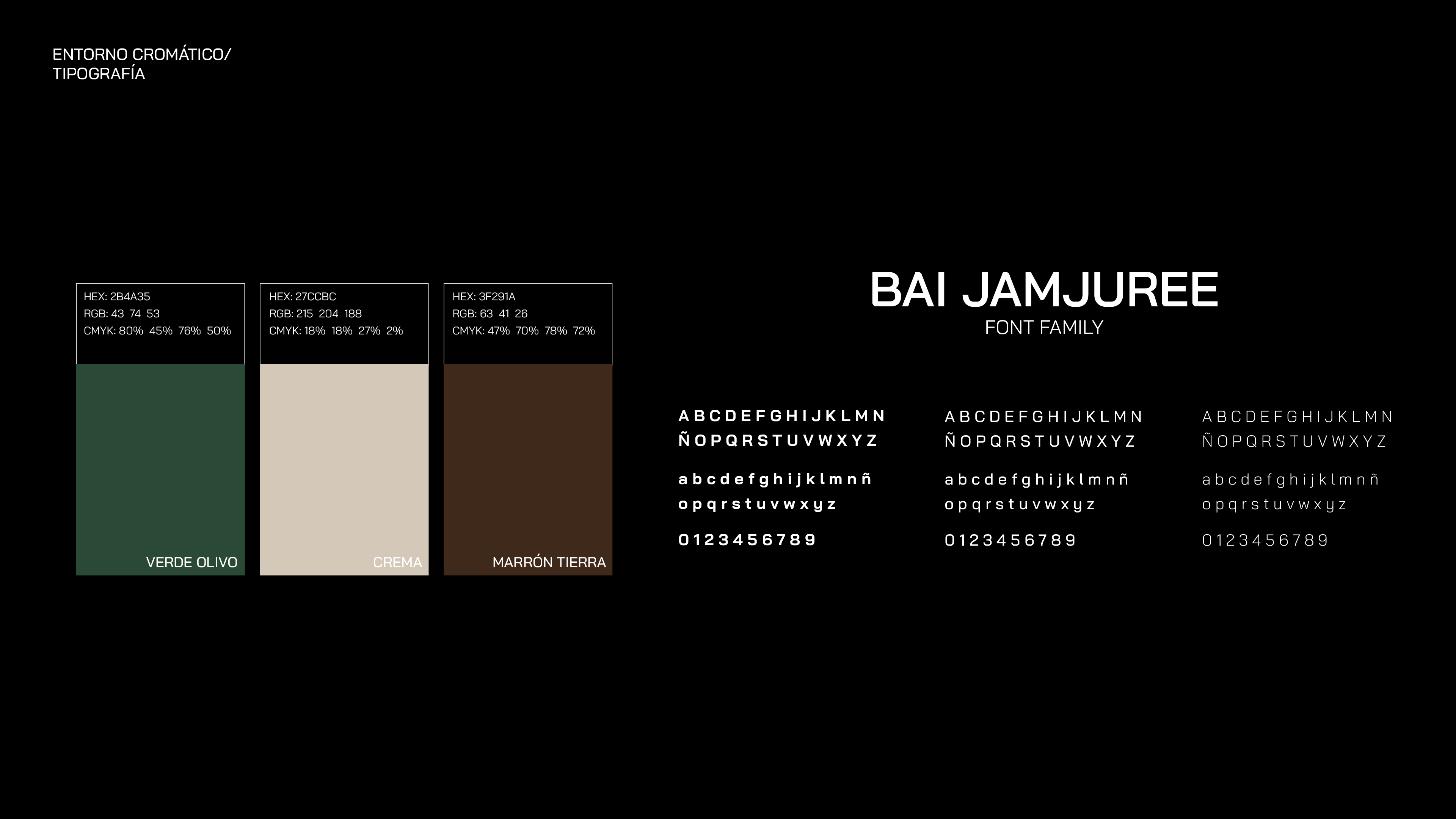 ENTORNO CROMÁTICO/
TIPOGRAFÍA

HEX: 2B4A35
RGB: 43 74 53
CMYK: 80% 45% 76% 50%

VERDE OLIVO

HEX: 27CCBC
RGB: 215 204 188
CMYK: 18% 18% 27% 2%

CREMA

HEX: 3F291A
RGB: 63 41 26
CMYK: 47% 70% 78% 72%

MARRÓN TIERRA

BAI JAMJUREE
FONT FAMILY

A B C D E F G H I J K L M N
Ñ O P Q R S T U V W X Y Z
a b c d e f g h i j k l m n ñ
o p q r s t u v w x y z
0 1 2 3 4 5 6 7 8 9

A B C D E F G H I J K L M N
Ñ O P Q R S T U V W X Y Z
a b c d e f g h i j k l m n ñ
o p q r s t u v w x y z
0 1 2 3 4 5 6 7 8 9

A B C D E F G H I J K L M N
Ñ O P Q R S T U V W X Y Z
a b c d e f g h i j k l m n ñ
o p q r s t u v w x y z
0 1 2 3 4 5 6 7 8 9